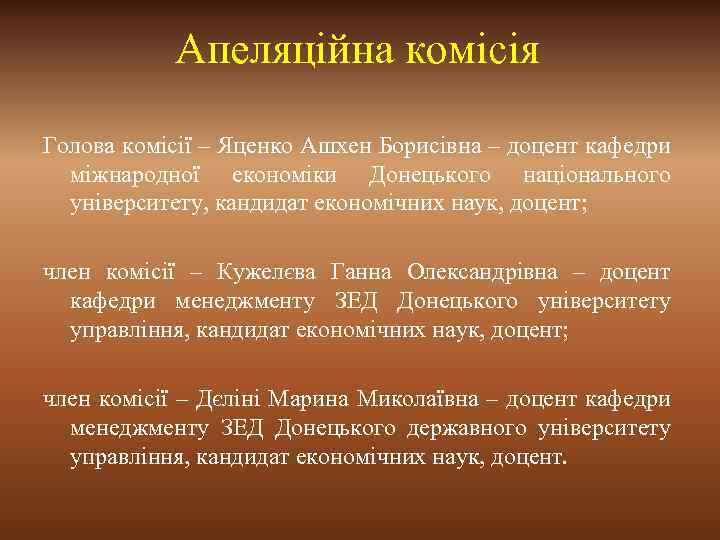 Апеляційна комісія

Голова комісії – Яценко Ашхен Борисівна – доцент кафедри міжнародної економіки Донецького національного університету, кандидат економічних наук, доцент;

член комісії – Кужелєва Ганна Олександрівна – доцент кафедри менеджменту ЗЕД Донецького університету управління, кандидат економічних наук, доцент;

член комісії – Дєліні Марина Миколаївна – доцент кафедри менеджменту ЗЕД Донецького державного університету управління, кандидат економічних наук, доцент.